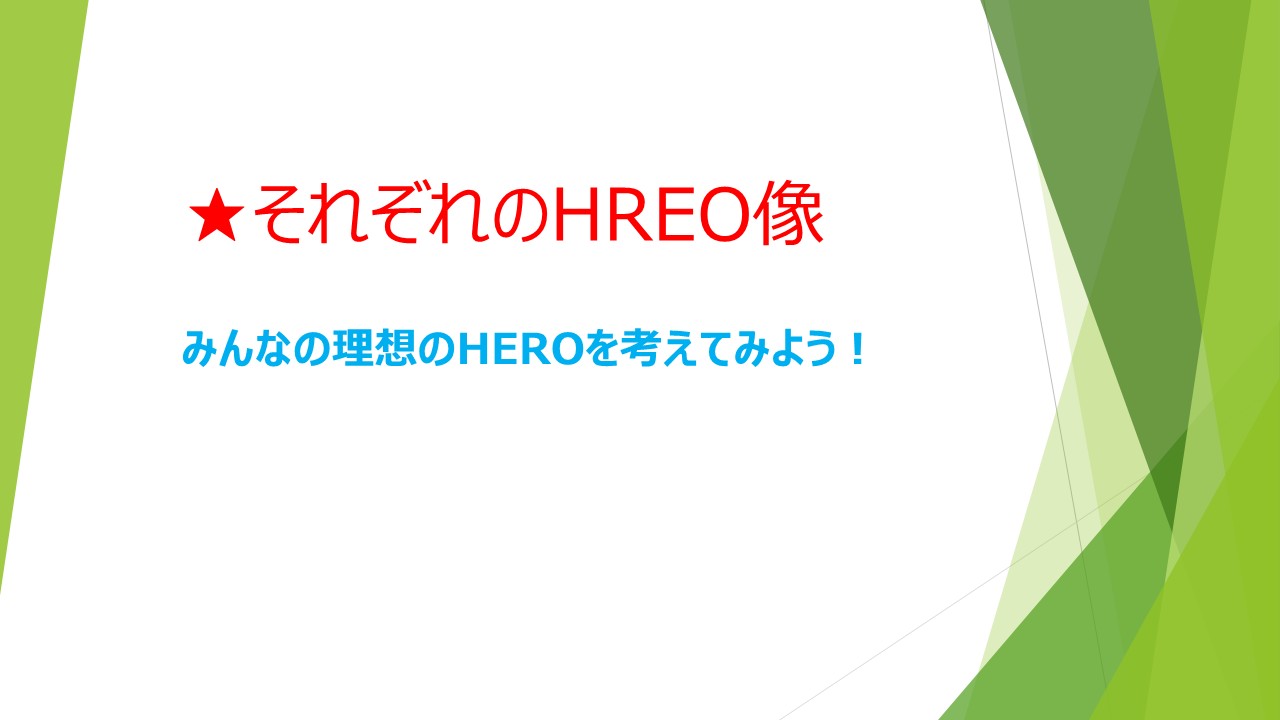 ★それぞれのHREO像

みんなの理想のHEROを考えてみよう！